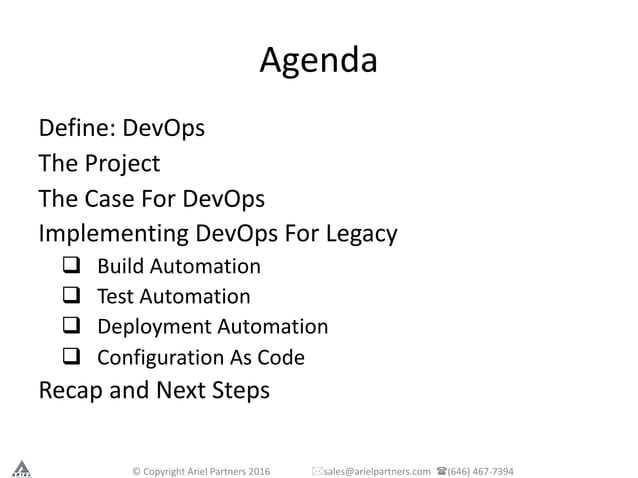 Agenda

Define: DevOps
The Project
The Case For DevOps
Implementing DevOps For Legacy
❑ Build Automation
❑ Test Automation
❑ Deployment Automation
❑ Configuration As Code
Recap and Next Steps

© Copyright Ariel Partners 2016 ✉sales@arielpartners.com ☎(646) 467-7394